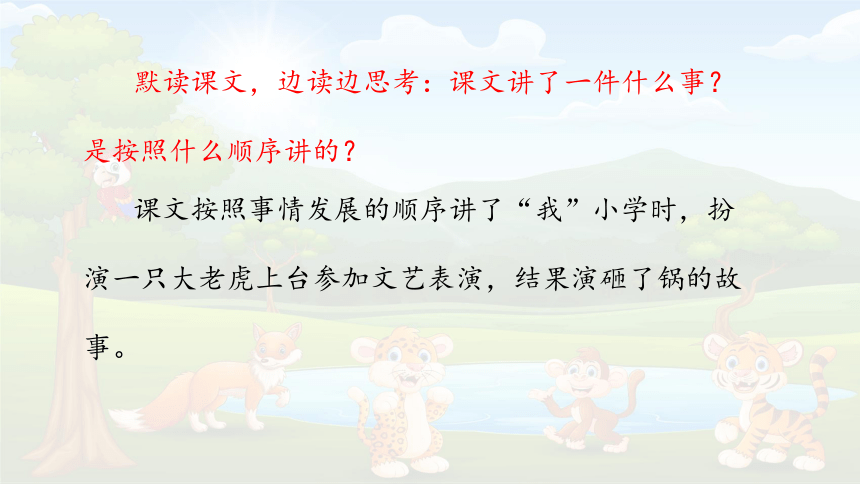 默读课文，边读边思考：课文讲了一件什么事？是按照什么顺序讲的？

课文按照事情发展的顺序讲了“我”小学时，扮演一只大老虎上台参加文艺表演，结果演砸了锅的故事。